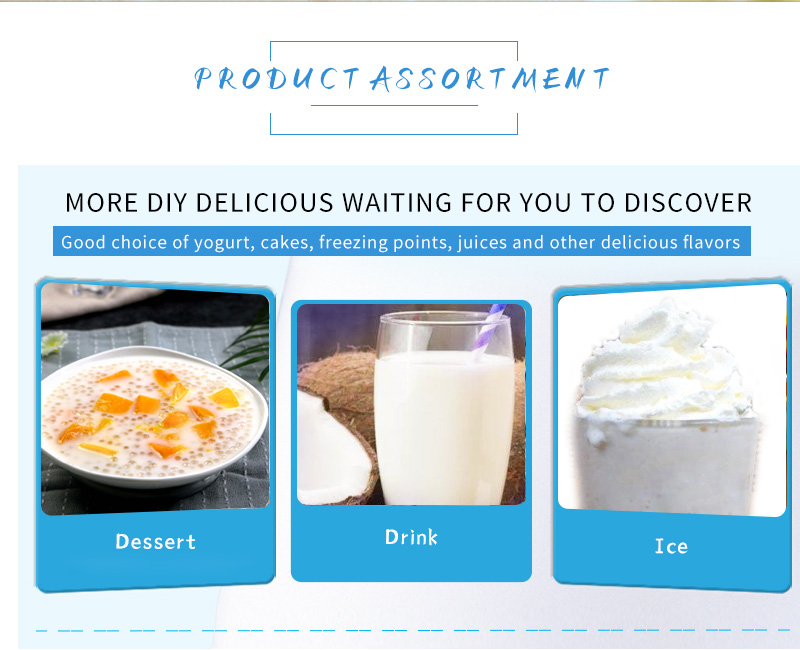 PRODUCT ASSORTMENT

MORE DIY DELICIOUS WAITING FOR YOU TO DISCOVER

Good choice of yogurt, cakes, freezing points, juices and other delicious flavors

Dessert

Drink

Ice